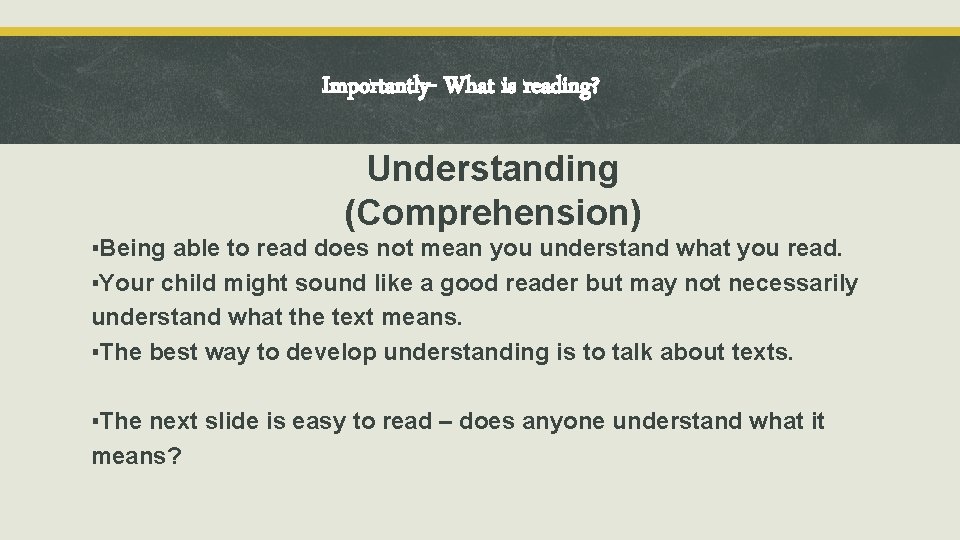 Importantly- What is reading?

Understanding (Comprehension)

▪Being able to read does not mean you understand what you read.
▪Your child might sound like a good reader but may not necessarily understand what the text means.
▪The best way to develop understanding is to talk about texts.

▪The next slide is easy to read – does anyone understand what it means?